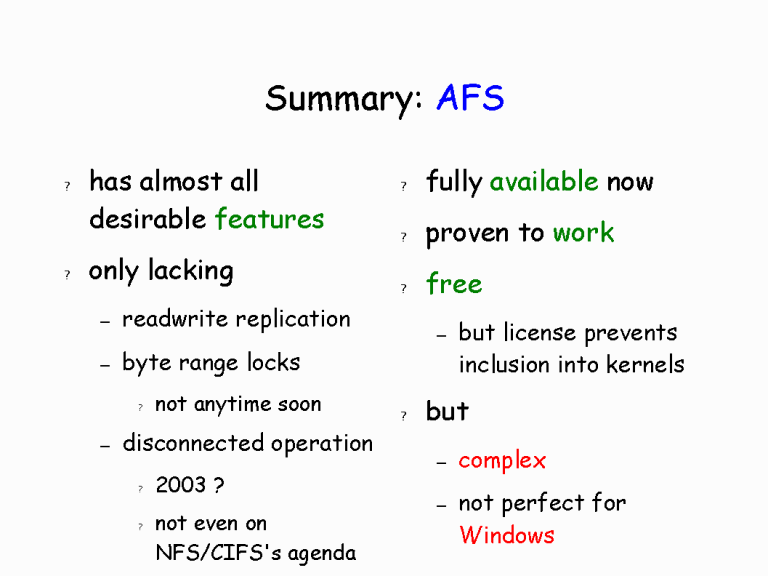 Summary: AFS

? has almost all desirable features

? only lacking

– readwrite replication

– byte range locks

? not anytime soon

– disconnected operation

? 2003 ?

? not even on NFS/CIFS's agenda

? fully available now

? proven to work

? free

– but license prevents inclusion into kernels

? but

– complex

– not perfect for Windows